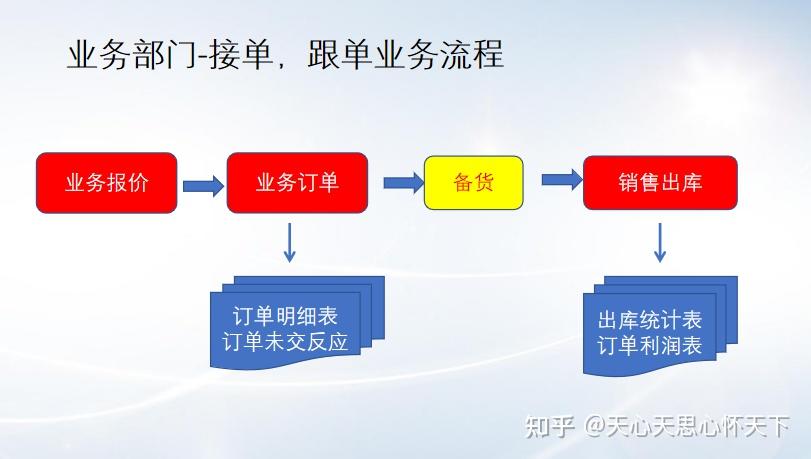 业务部门-接单，跟单业务流程

业务报价

业务订单

备货

销售出库

订单明细表
订单未交反应

出库统计表
订单利润表

知乎 @天心天思心怀天下